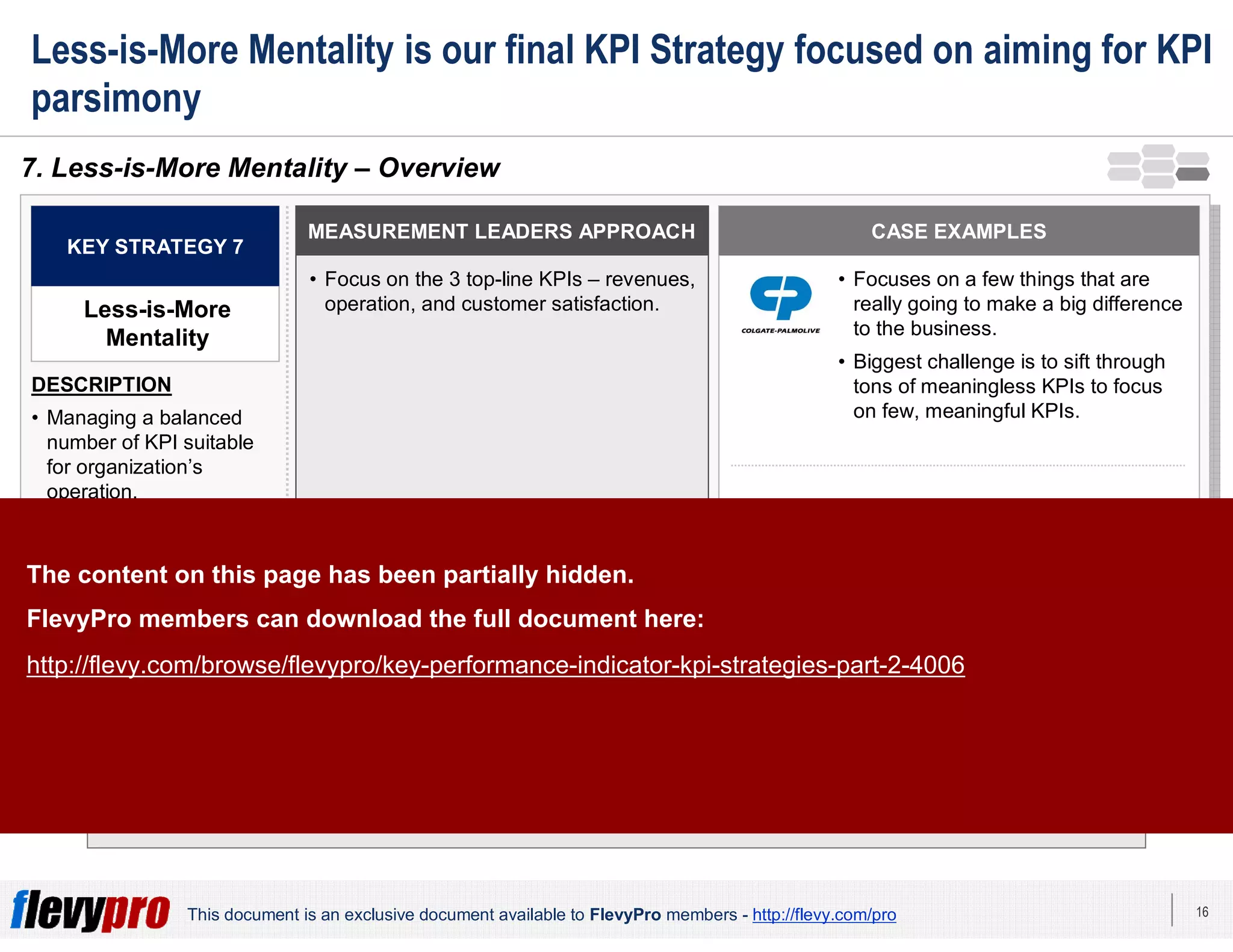 Less-is-More Mentality is our final KPI Strategy focused on aiming for KPI parsimony

7. Less-is-More Mentality – Overview

KEY STRATEGY 7

Less-is-More Mentality

DESCRIPTION

• Managing a balanced number of KPI suitable for organization's operation.

MEASUREMENT LEADERS APPROACH

• Focus on the 3 top-line KPIs – revenues, operation, and customer satisfaction.

CASE EXAMPLES

COLGATE-PALMOLIVE

• Focuses on a few things that are really going to make a big difference to the business.

• Biggest challenge is to sift through tons of meaningless KPIs to focus on few, meaningful KPIs.

The content on this page has been partially hidden.

FlevyPro members can download the full document here:

http://flevy.com/browse/flevypro/key-performance-indicator-kpi-strategies-part-2-4006

flevypro This document is an exclusive document available to FlevyPro members - http://flevy.com/pro

16